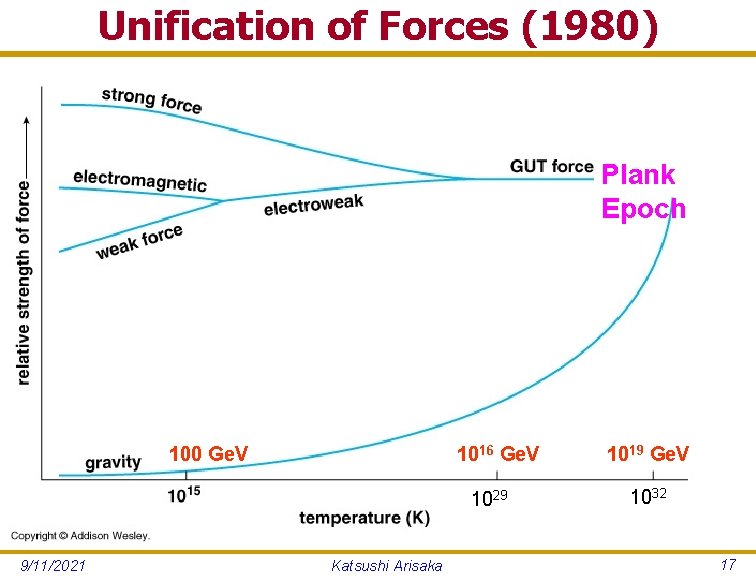 Unification of Forces (1980)

relative strength of force

strong force

electromagnetic

weak force

electroweak

GUT force

Plank Epoch

gravity

100 GeV

$10^{16}$ GeV

$10^{19}$ GeV

$10^{15}$

$10^{29}$

$10^{32}$

temperature (K)

Copyright © Addison Wesley.

9/11/2021

Katsushi Arisaka

17